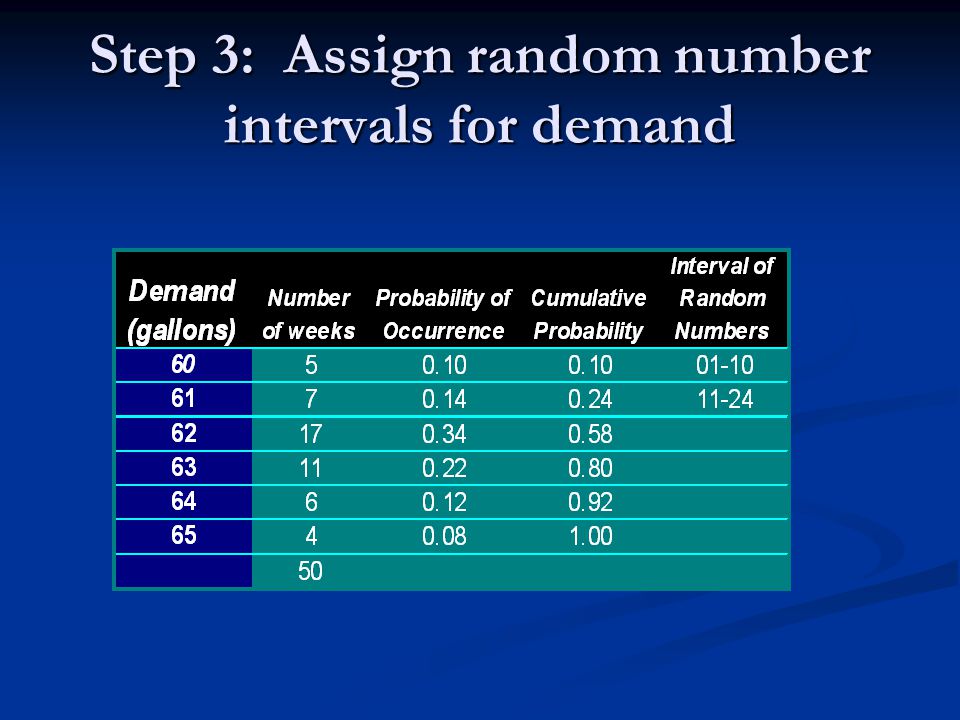 Step 3: Assign random number intervals for demand

| Demand (gallons) | Number of weeks | Probability of Occurrence | Cumulative Probability | Interval of Random Numbers |
|---|---|---|---|---|
| 60 | 5 | 0.10 | 0.10 | 01-10 |
| 61 | 7 | 0.14 | 0.24 | 11-24 |
| 62 | 17 | 0.34 | 0.58 | |
| 63 | 11 | 0.22 | 0.80 | |
| 64 | 6 | 0.12 | 0.92 | |
| 65 | 4 | 0.08 | 1.00 | |
| | 50 | | | |